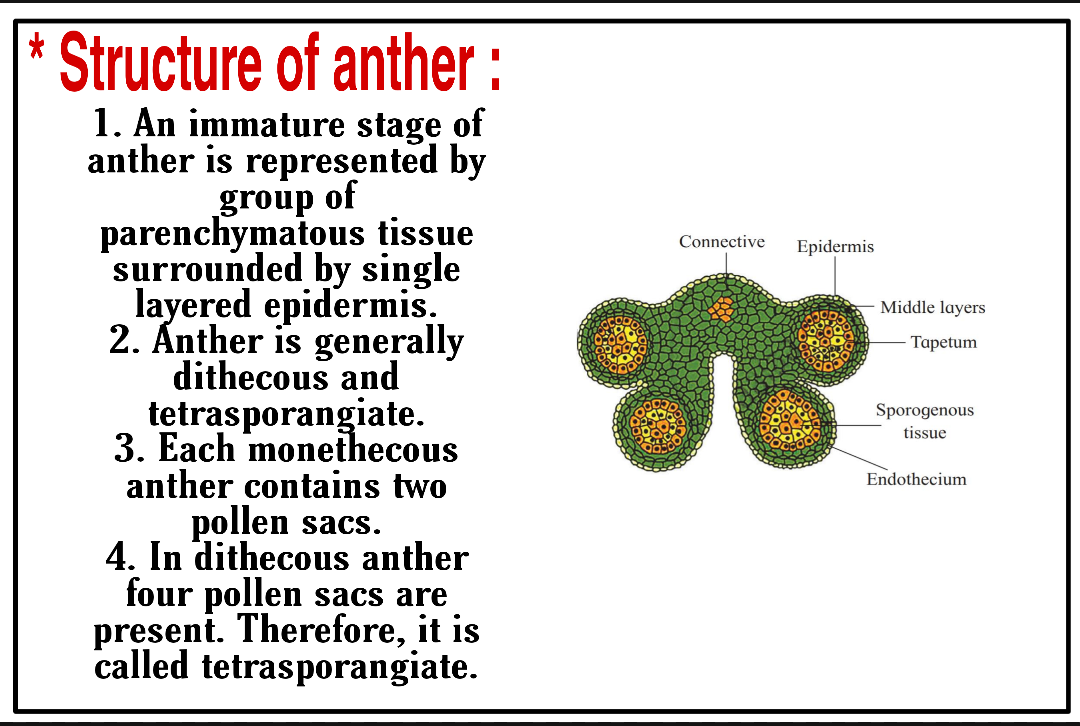 * Structure of anther :

1. An immature stage of anther is represented by group of parenchymatous tissue surrounded by single layered epidermis.
2. Anther is generally dithecous and tetrasporangiate.
3. Each monethecous anther contains two pollen sacs.
4. In dithecous anther four pollen sacs are present. Therefore, it is called tetrasporangiate.

Connective
Epidermis
Middle layers
Tapetum
Sporogenous tissue
Endothecium